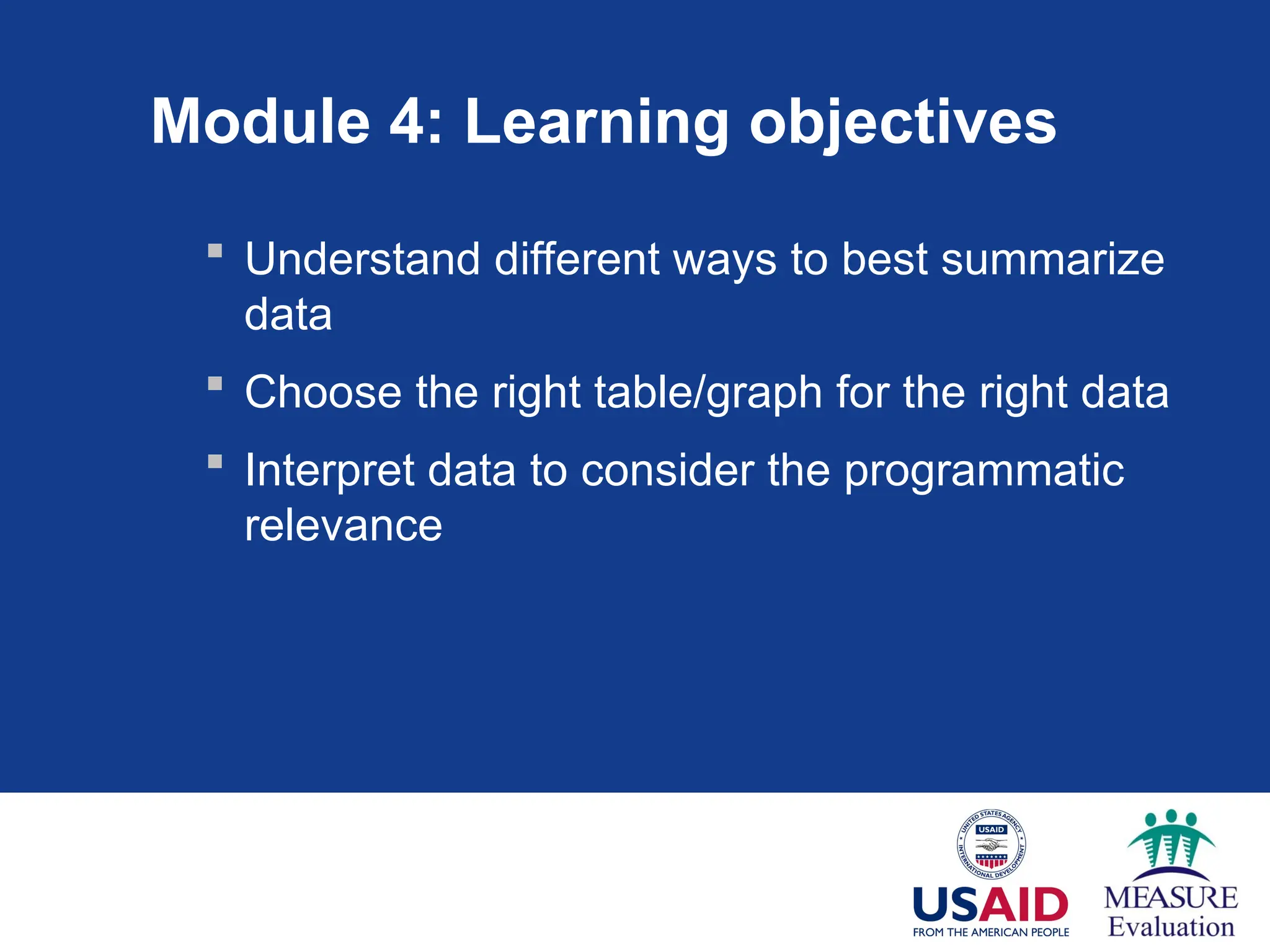 Module 4: Learning objectives

▪ Understand different ways to best summarize data

▪ Choose the right table/graph for the right data

▪ Interpret data to consider the programmatic relevance

UNITED STATES AGENCY INTERNATIONAL DEVELOPMENT USAID

USAID
FROM THE AMERICAN PEOPLE

MEASURE
Evaluation